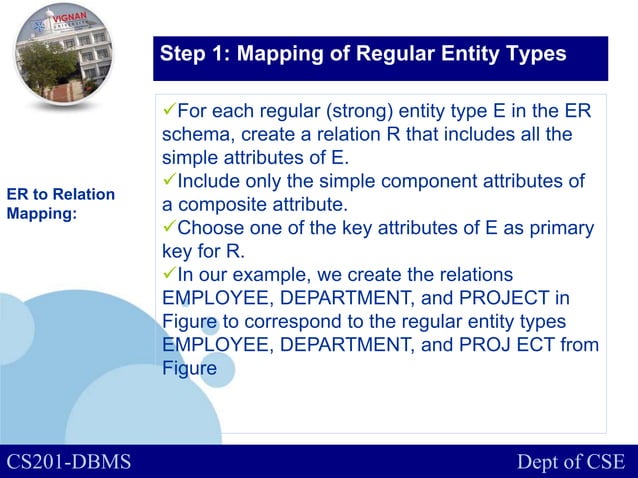 VIGNAN
UNIVERSITY

Step 1: Mapping of Regular Entity Types

ER to Relation Mapping:

✓For each regular (strong) entity type E in the ER schema, create a relation R that includes all the simple attributes of E.
✓Include only the simple component attributes of a composite attribute.
✓Choose one of the key attributes of E as primary key for R.
✓In our example, we create the relations EMPLOYEE, DEPARTMENT, and PROJECT in Figure to correspond to the regular entity types EMPLOYEE, DEPARTMENT, and PROJ ECT from Figure

CS201-DBMS

Dept of CSE